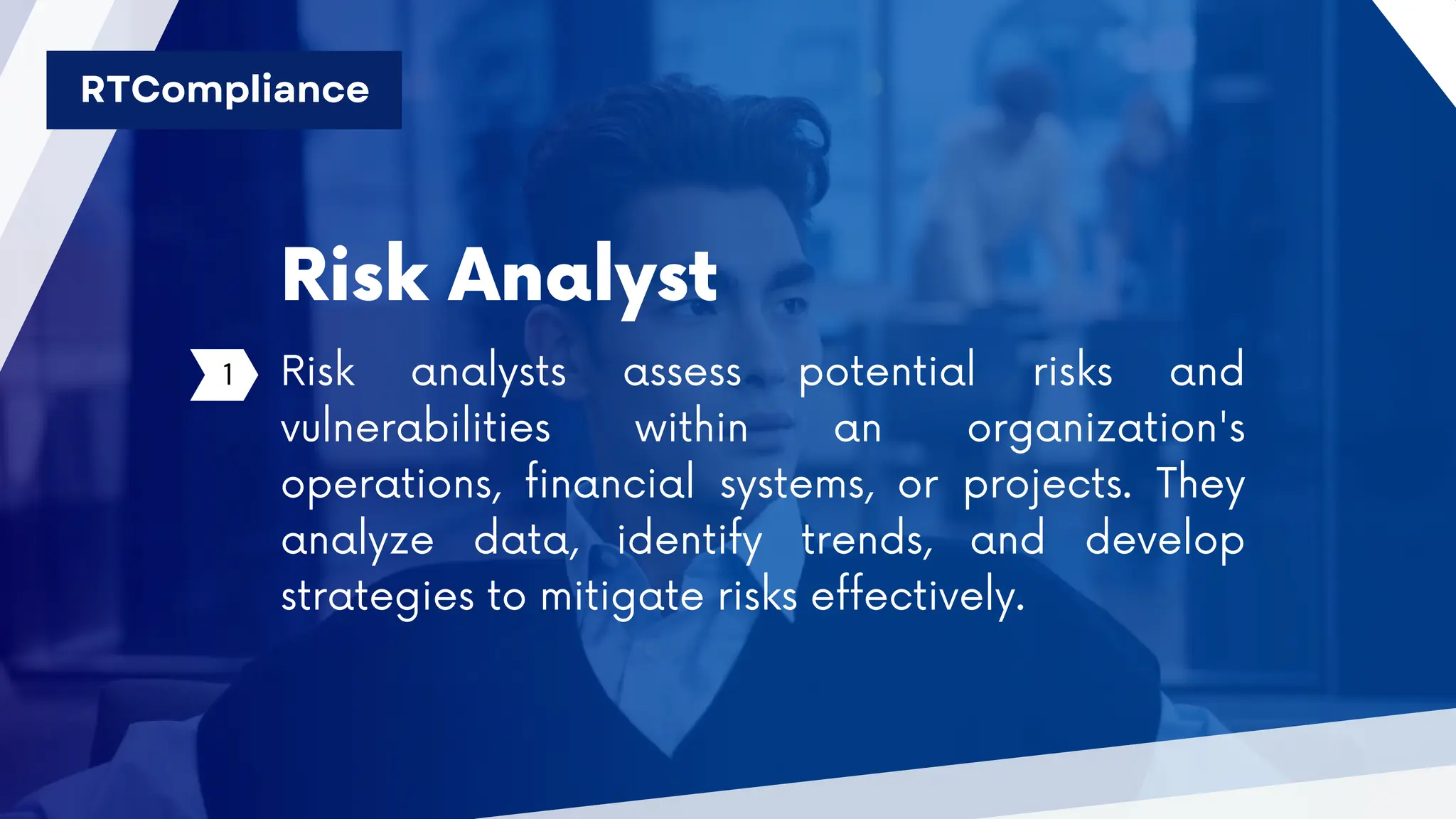 RTCompliance

Risk Analyst

1 Risk analysts assess potential risks and vulnerabilities within an organization's operations, financial systems, or projects. They analyze data, identify trends, and develop strategies to mitigate risks effectively.